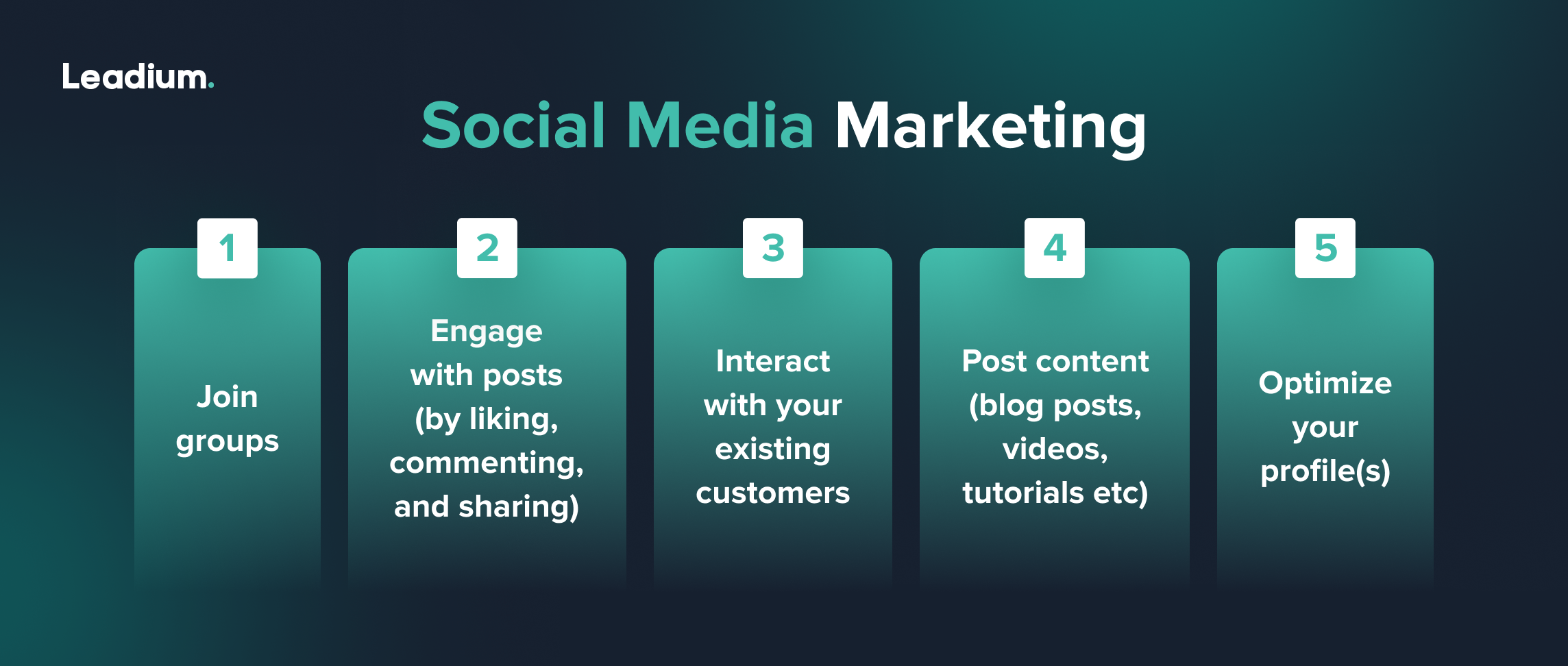 Leadium.

Social Media Marketing

1
Join groups

2
Engage with posts (by liking, commenting, and sharing)

3
Interact with your existing customers

4
Post content (blog posts, videos, tutorials etc)

5
Optimize your profile(s)